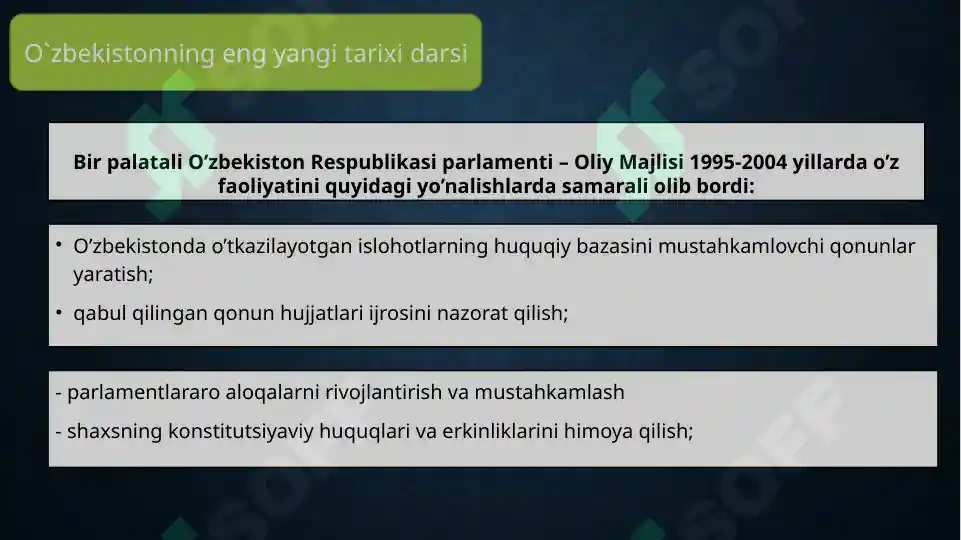 O`zbekistonning eng yangi tarixi darsi

Bir palatali O’zbekiston Respublikasi parlamenti – Oliy Majlisi 1995-2004 yillarda o’z faoliyatini quyidagi yo’nalishlarda samarali olib bordi:

• O’zbekistonda o’tkazilayotgan islohotlarning huquqiy bazasini mustahkamlovchi qonunlar yaratish;
• qabul qilingan qonun hujjatlari ijrosini nazorat qilish;

- parlamentlararo aloqalarni rivojlantirish va mustahkamlash
- shaxsning konstitutsiyaviy huquqlari va erkinliklarini himoya qilish;

SOFF